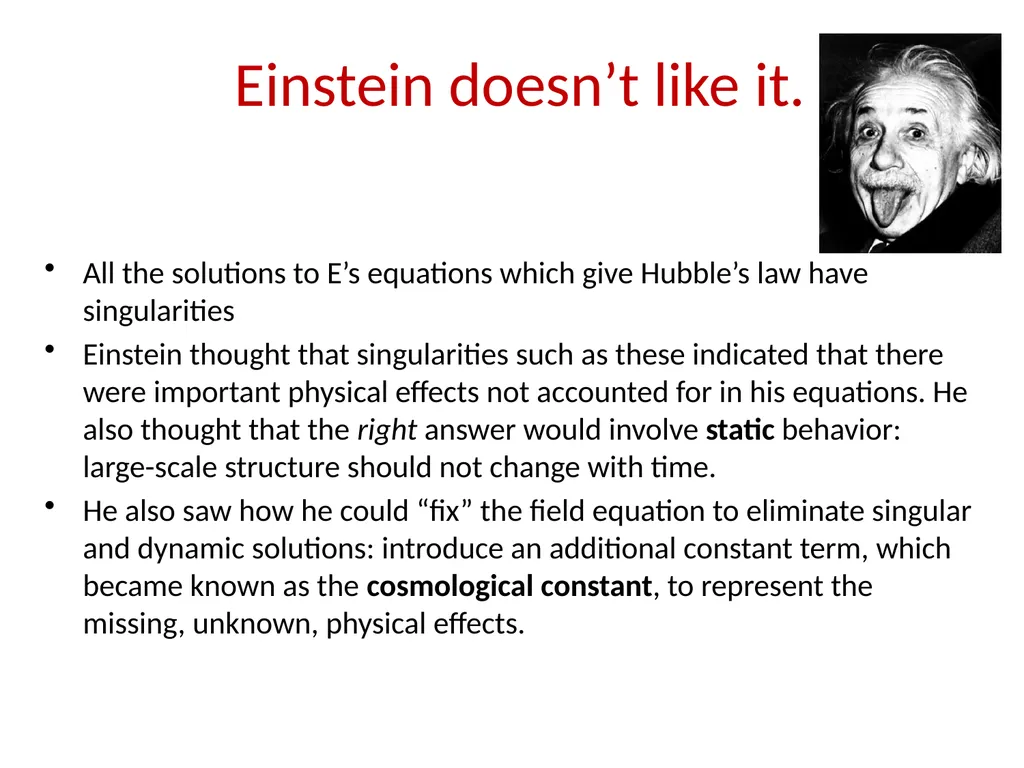 Einstein doesn’t like it.

• All the solutions to E’s equations which give Hubble’s law have singularities

• Einstein thought that singularities such as these indicated that there were important physical effects not accounted for in his equations. He also thought that the right answer would involve static behavior: large-scale structure should not change with time.

• He also saw how he could “fix” the field equation to eliminate singular and dynamic solutions: introduce an additional constant term, which became known as the cosmological constant, to represent the missing, unknown, physical effects.